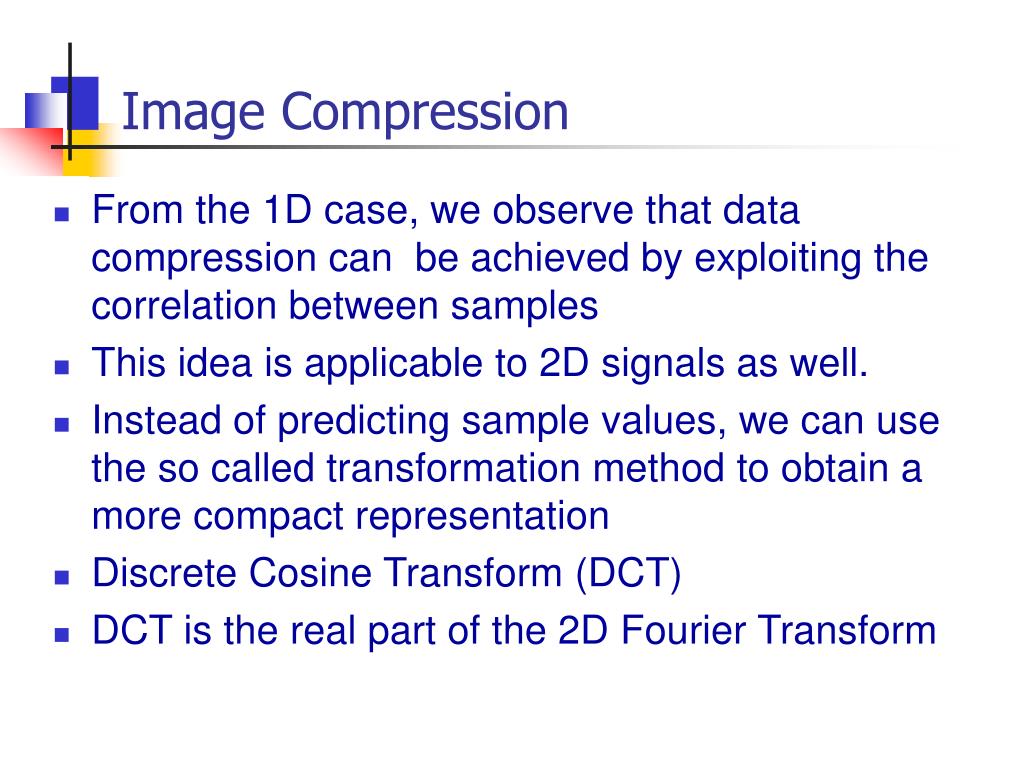 Image Compression

- From the 1D case, we observe that data compression can  be achieved by exploiting the correlation between samples
- This idea is applicable to 2D signals as well.
- Instead of predicting sample values, we can use the so called transformation method to obtain a more compact representation
- Discrete Cosine Transform (DCT)
- DCT is the real part of the 2D Fourier Transform